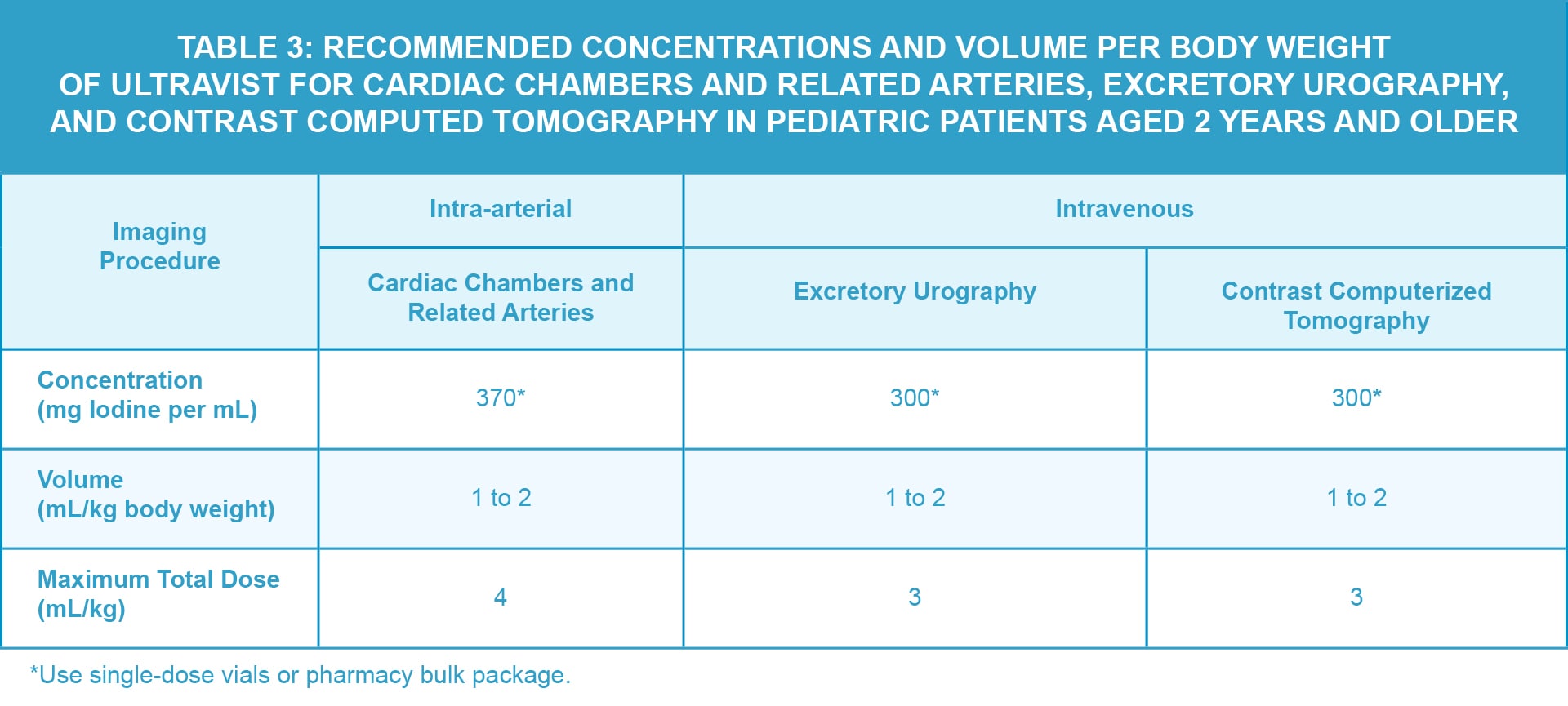 TABLE 3: RECOMMENDED CONCENTRATIONS AND VOLUME PER BODY WEIGHT OF ULTRAVIST FOR CARDIAC CHAMBERS AND RELATED ARTERIES, EXCRETORY UROGRAPHY, AND CONTRAST COMPUTED TOMOGRAPHY IN PEDIATRIC PATIENTS AGED 2 YEARS AND OLDER

| Imaging Procedure | Intra-arterial | Intravenous | |
|---|---|---|---|
| | Cardiac Chambers and Related Arteries | Excretory Urography | Contrast Computerized Tomography |
| Concentration (mg Iodine per mL) | 370* | 300* | 300* |
| Volume (mL/kg body weight) | 1 to 2 | 1 to 2 | 1 to 2 |
| Maximum Total Dose (mL/kg) | 4 | 3 | 3 |

*Use single-dose vials or pharmacy bulk package.